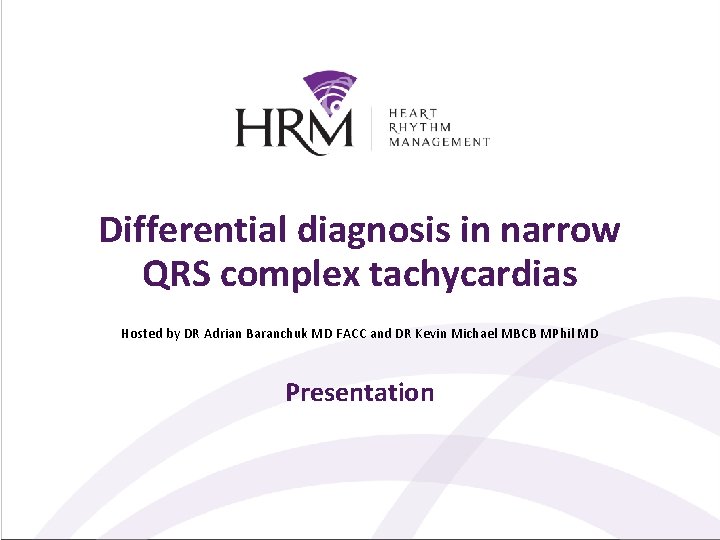 HRM
HEART
RHYTHM
MANAGEMENT

Differential diagnosis in narrow QRS complex tachycardias

Hosted by DR Adrian Baranchuk MD FACC and DR Kevin Michael MBCB MPhil MD

Presentation